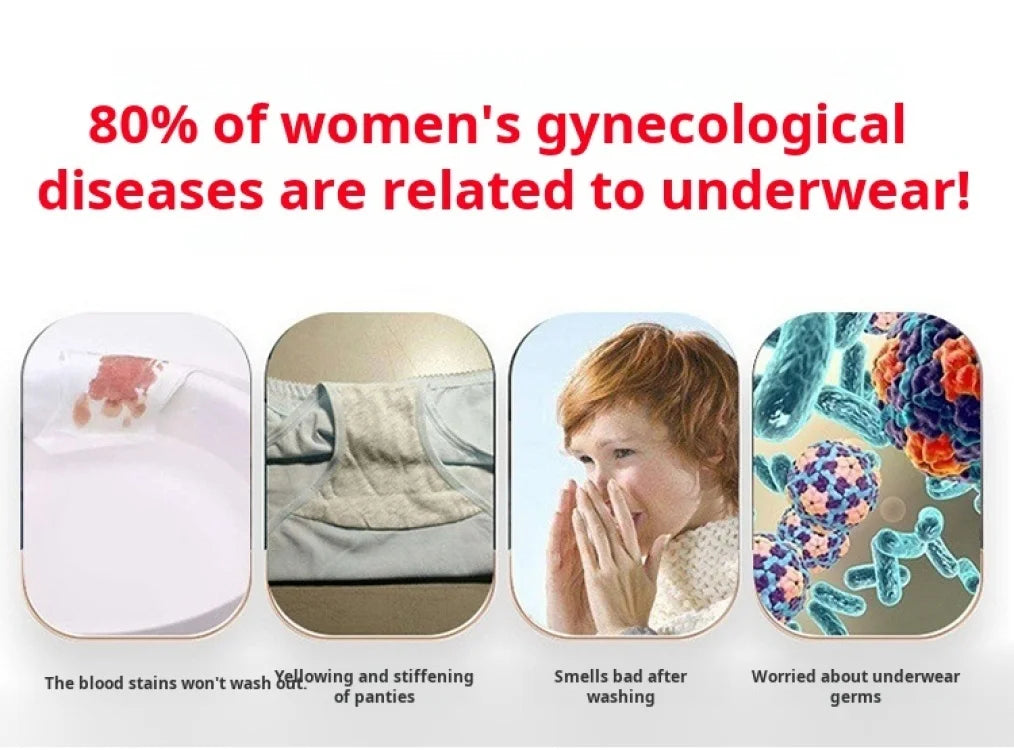 80% of women's gynecological diseases are related to underwear!

The blood stains won't wash out.

Yellowing and stiffening of panties

Smells bad after washing

Worried about underwear germs